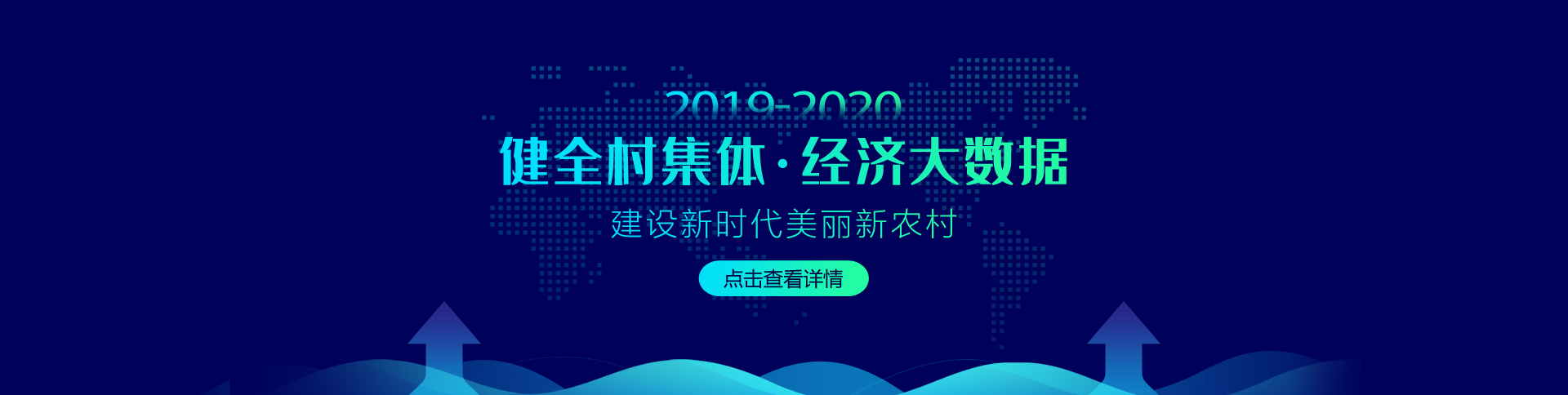 2019-2020
健全村集体·经济大数据
建设新时代美丽新农村
点击查看详情